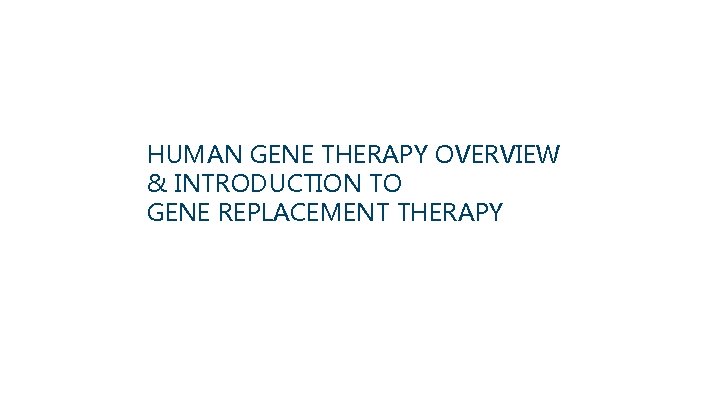 HUMAN GENE THERAPY OVERVIEW
& INTRODUCTION TO
GENE REPLACEMENT THERAPY